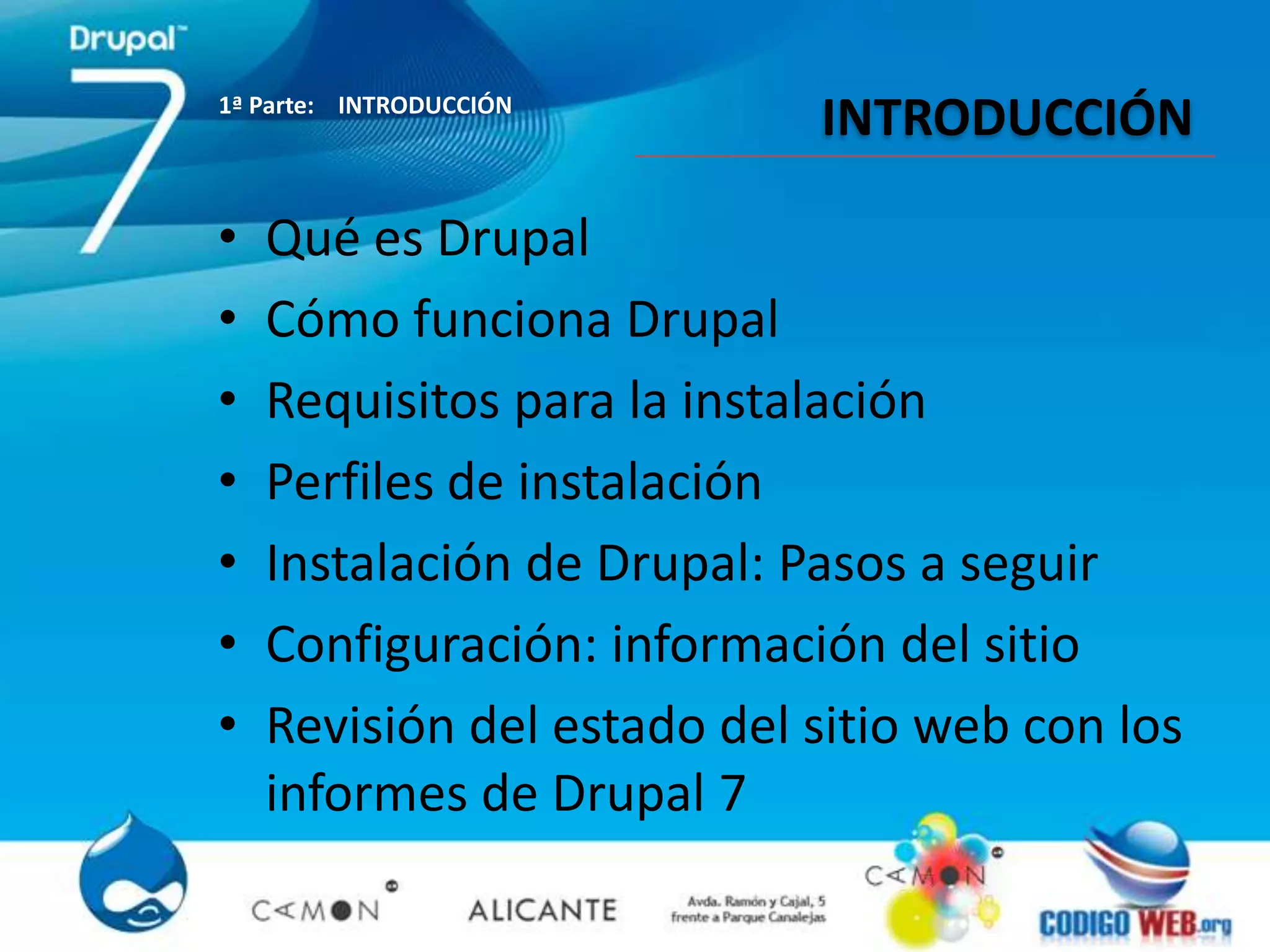 Drupal™
7

1ª Parte: INTRODUCCIÓN

INTRODUCCIÓN

• Qué es Drupal
• Cómo funciona Drupal
• Requisitos para la instalación
• Perfiles de instalación
• Instalación de Drupal: Pasos a seguir
• Configuración: información del sitio
• Revisión del estado del sitio web con los informes de Drupal 7

CAMON ALICANTE Avda. Ramón y Cajal, 5 frente a Parque Canalejas CAMON CODIGO WEB.org